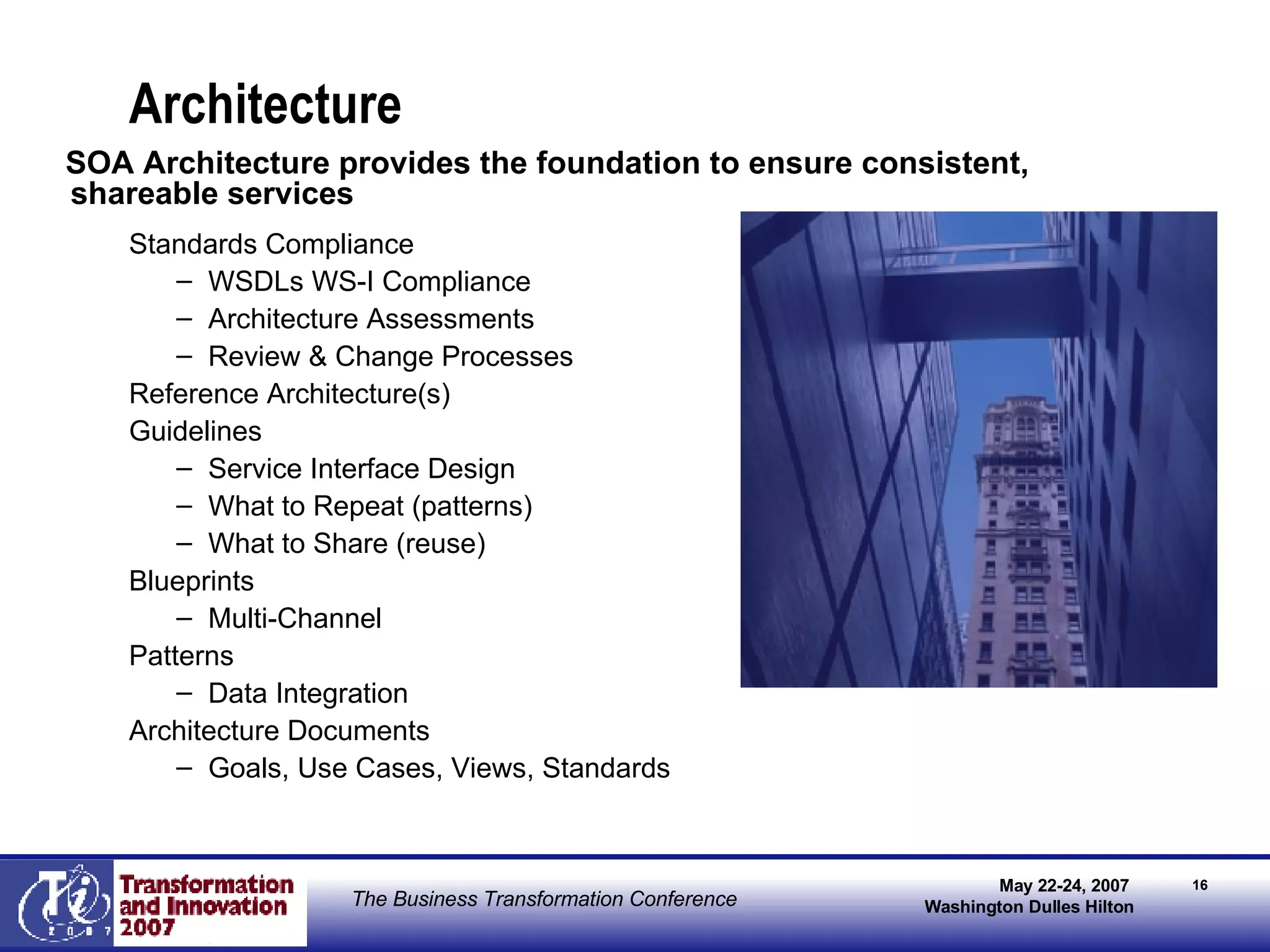 Architecture

SOA Architecture provides the foundation to ensure consistent, shareable services

Standards Compliance
– WSDLs WS-I Compliance
– Architecture Assessments
– Review & Change Processes
Reference Architecture(s)
Guidelines
– Service Interface Design
– What to Repeat (patterns)
– What to Share (reuse)
Blueprints
– Multi-Channel
Patterns
– Data Integration
Architecture Documents
– Goals, Use Cases, Views, Standards

Ti 2007
Transformation and Innovation 2007

The Business Transformation Conference

May 22-24, 2007
Washington Dulles Hilton

16